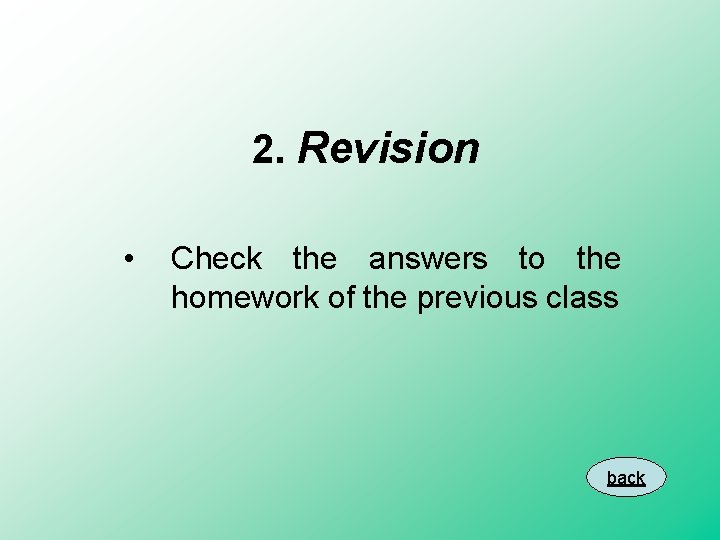 2. Revision

• Check the answers to the homework of the previous class

back